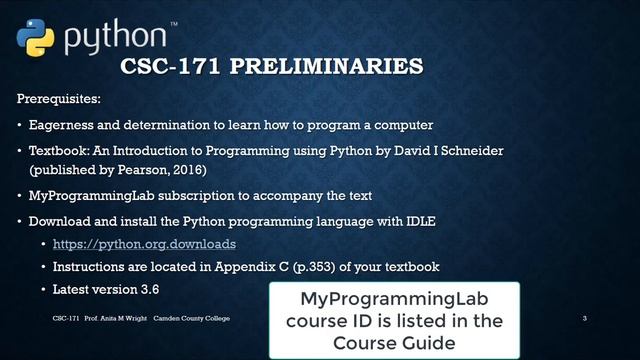 python™

CSC-171 PRELIMINARIES

Prerequisites:

• Eagerness and determination to learn how to program a computer

• Textbook: An Introduction to Programming using Python by David I Schneider (published by Pearson, 2016)

• MyProgrammingLab subscription to accompany the text

• Download and install the Python programming language with IDLE

• https://python.org.downloads

• Instructions are located in Appendix C (p.353) of your textbook

• Latest version 3.6

MyProgrammingLab course ID is listed in the Course Guide

CSC-171 Prof. Anita M Wright Camden County College

3